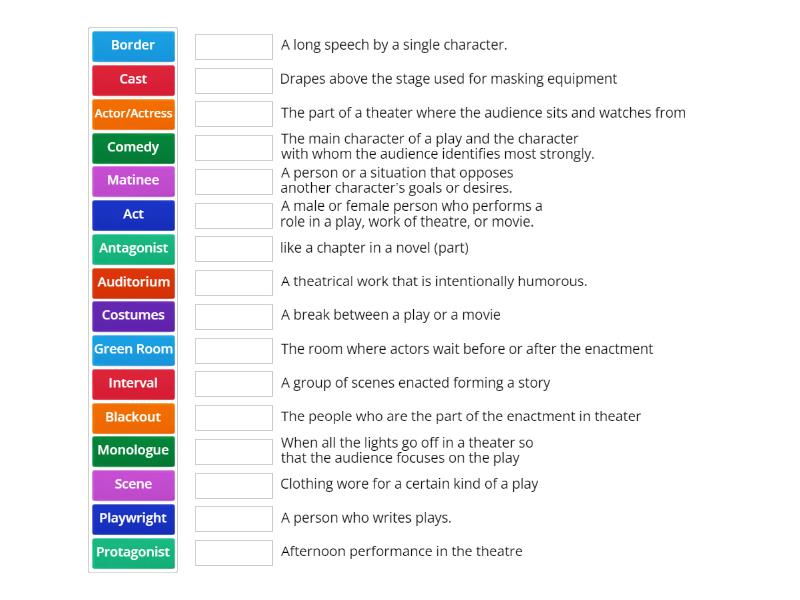 Border
Cast
Actor/Actress
Comedy
Matinee
Act
Antagonist
Auditorium
Costumes
Green Room
Interval
Blackout
Monologue
Scene
Playwright
Protagonist

A long speech by a single character.

Drapes above the stage used for masking equipment

The part of a theater where the audience sits and watches from

The main character of a play and the character with whom the audience identifies most strongly.

A person or a situation that opposes another character's goals or desires.

A male or female person who performs a role in a play, work of theatre, or movie.

like a chapter in a novel (part)

A theatrical work that is intentionally humorous.

A break between a play or a movie

The room where actors wait before or after the enactment

A group of scenes enacted forming a story

The people who are the part of the enactment in theater

When all the lights go off in a theater so that the audience focuses on the play

Clothing wore for a certain kind of a play

A person who writes plays.

Afternoon performance in the theatre